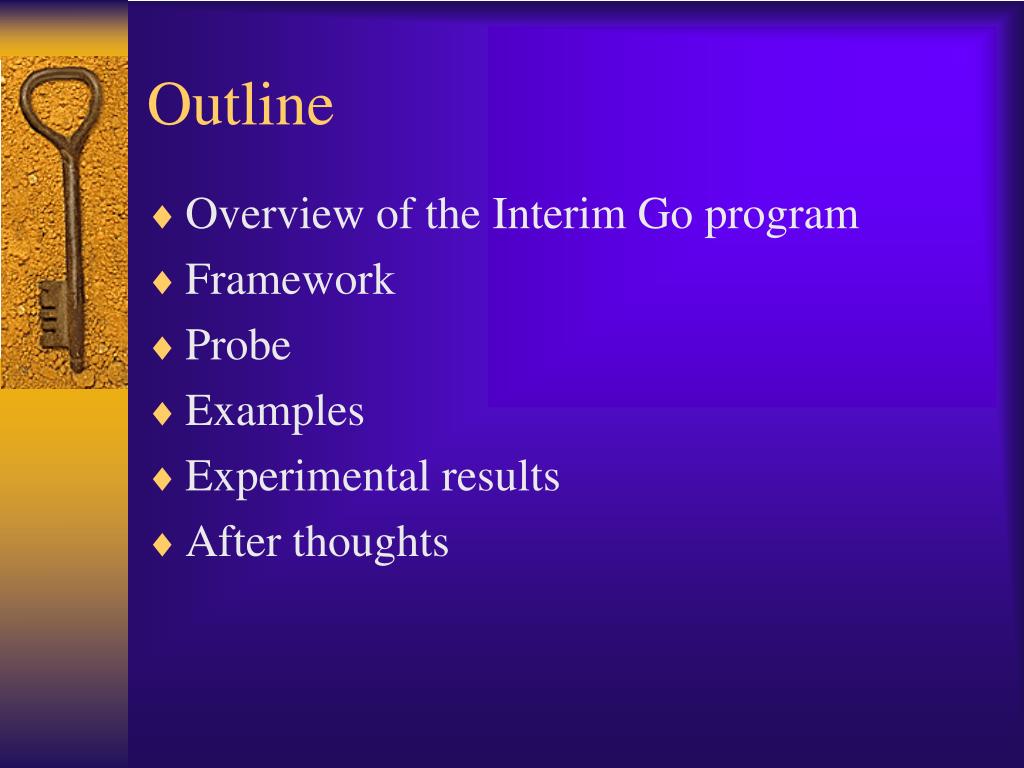 Outline

♦ Overview of the Interim Go program
♦ Framework
♦ Probe
♦ Examples
♦ Experimental results
♦ After thoughts